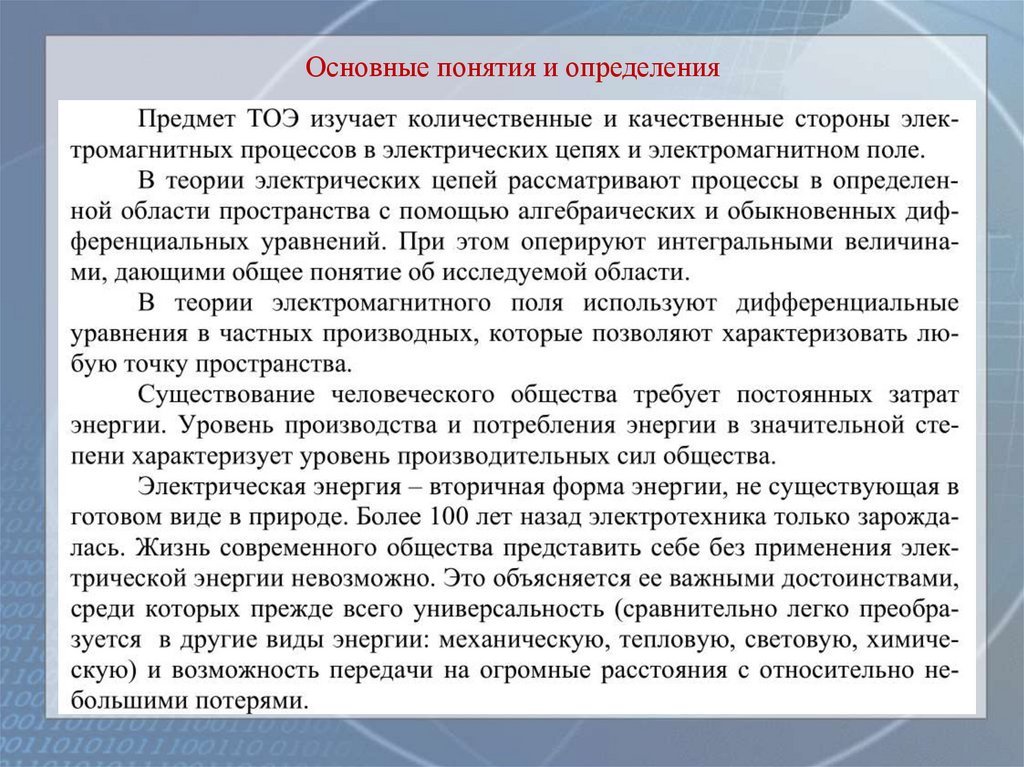 Основные понятия и определения

Предмет ТОЭ изучает количественные и качественные стороны электромагнитных процессов в электрических цепях и электромагнитном поле.

В теории электрических цепей рассматривают процессы в определенной области пространства с помощью алгебраических и обыкновенных дифференциальных уравнений. При этом оперируют интегральными величинами, дающими общее понятие об исследуемой области.

В теории электромагнитного поля используют дифференциальные уравнения в частных производных, которые позволяют характеризовать любую точку пространства.

Существование человеческого общества требует постоянных затрат энергии. Уровень производства и потребления энергии в значительной степени характеризует уровень производительных сил общества.

Электрическая энергия – вторичная форма энергии, не существующая в готовом виде в природе. Более 100 лет назад электротехника только зарождалась. Жизнь современного общества представить себе без применения электрической энергии невозможно. Это объясняется ее важными достоинствами, среди которых прежде всего универсальность (сравнительно легко преобразуется в другие виды энергии: механическую, тепловую, световую, химическую) и возможность передачи на огромные расстояния с относительно небольшими потерями.